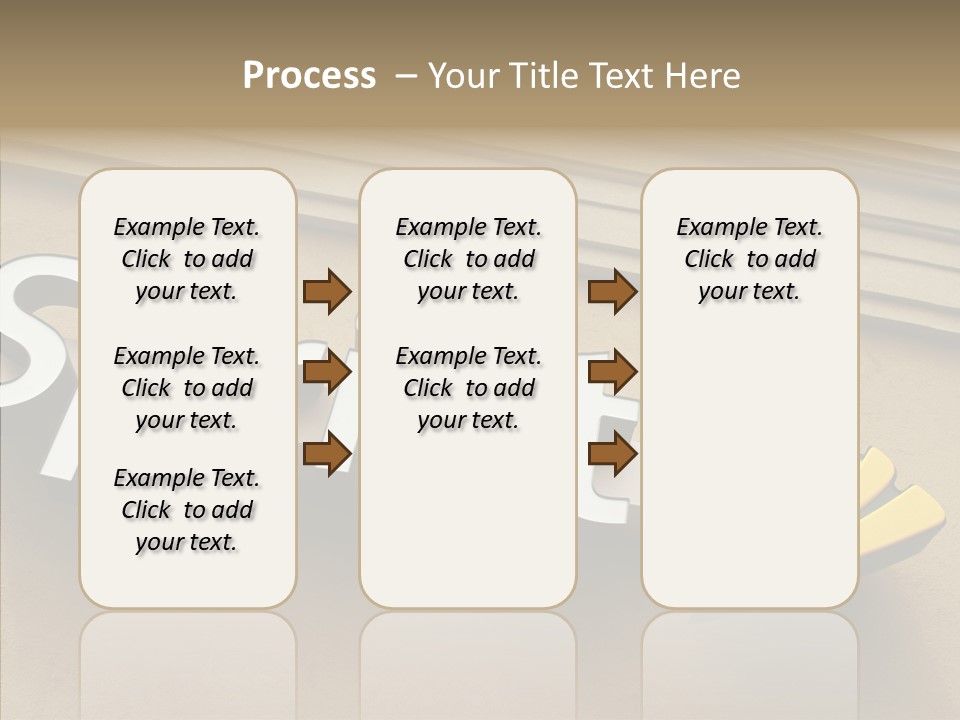 Process – Your Title Text Here

Example Text. Click to add your text.

Example Text. Click to add your text.

Example Text. Click to add your text.

Example Text. Click to add your text.

Example Text. Click to add your text.

Example Text. Click to add your text.